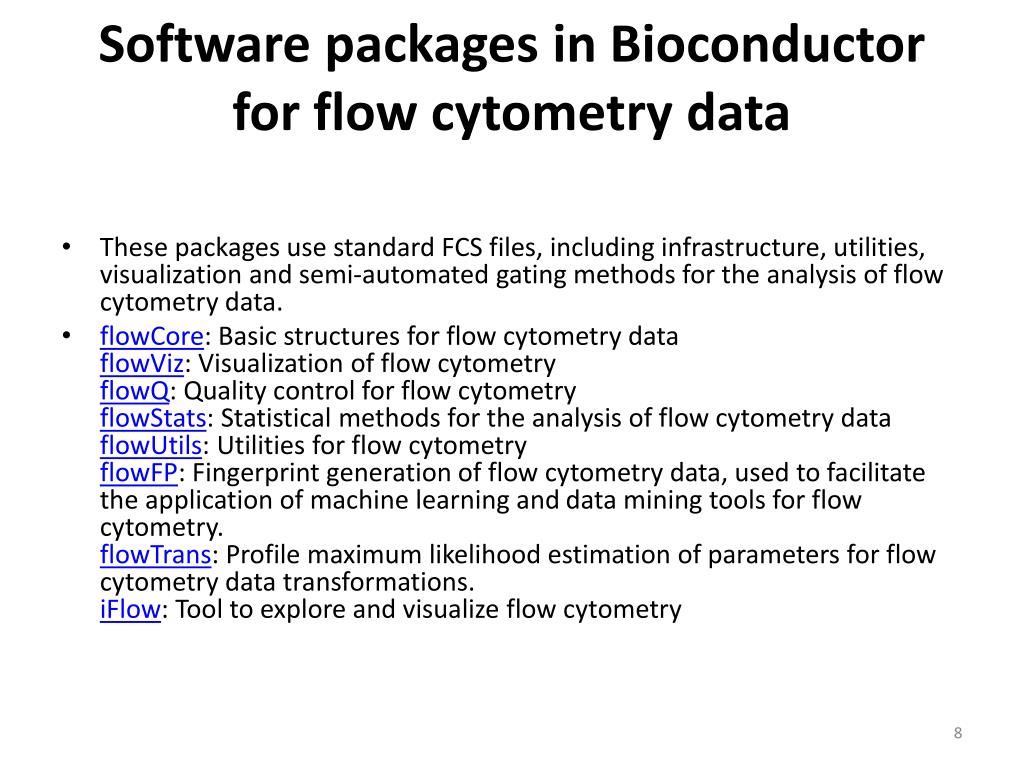 Software packages in Bioconductor for flow cytometry data

• These packages use standard FCS files, including infrastructure, utilities, visualization and semi-automated gating methods for the analysis of flow cytometry data.

• flowCore: Basic structures for flow cytometry data
flowViz: Visualization of flow cytometry
flowQ: Quality control for flow cytometry
flowStats: Statistical methods for the analysis of flow cytometry data
flowUtils: Utilities for flow cytometry
flowFP: Fingerprint generation of flow cytometry data, used to facilitate the application of machine learning and data mining tools for flow cytometry.
flowTrans: Profile maximum likelihood estimation of parameters for flow cytometry data transformations.
iFlow: Tool to explore and visualize flow cytometry

8